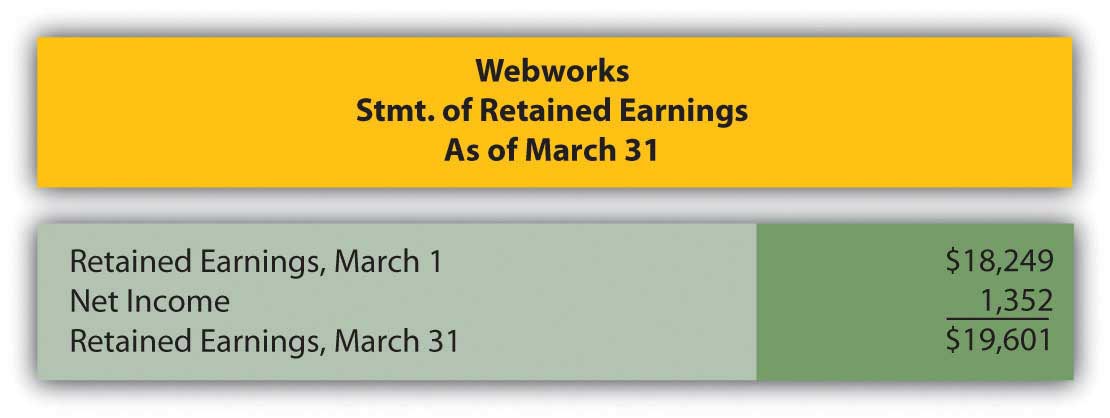 Webworks
Stmt. of Retained Earnings
As of March 31

| | |
|---|---|
| Retained Earnings, March 1 | \$18,249 |
| Net Income | 1,352 |
| Retained Earnings, March 31 | \$19,601 |